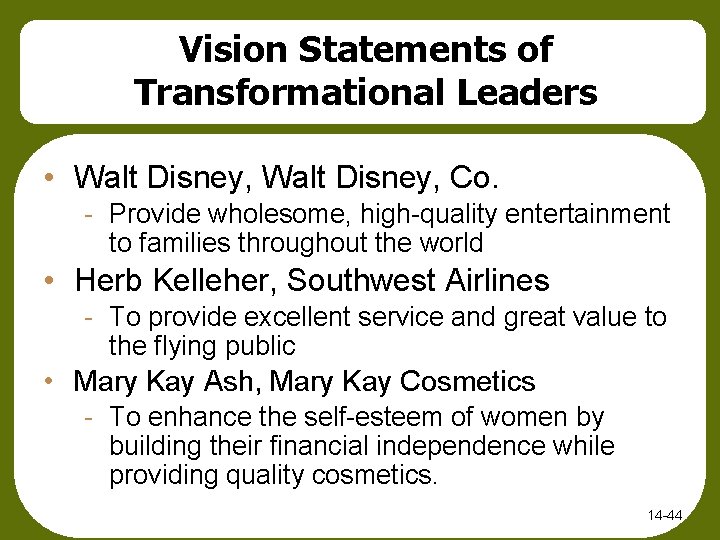 Vision Statements of Transformational Leaders

• Walt Disney, Walt Disney, Co.
  - Provide wholesome, high-quality entertainment to families throughout the world
• Herb Kelleher, Southwest Airlines
  - To provide excellent service and great value to the flying public
• Mary Kay Ash, Mary Kay Cosmetics
  - To enhance the self-esteem of women by building their financial independence while providing quality cosmetics.

14-44